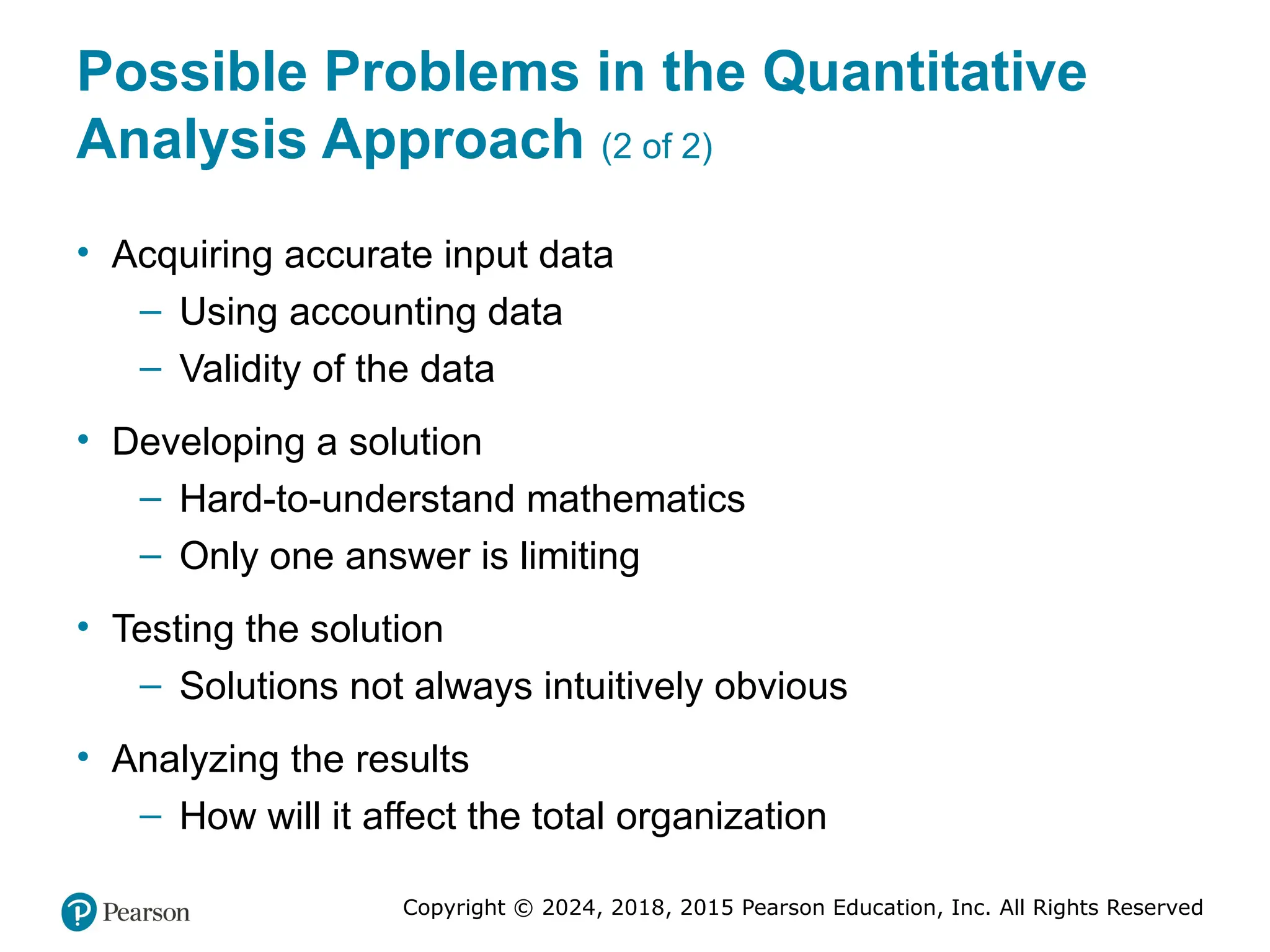 Possible Problems in the Quantitative Analysis Approach (2 of 2)

• Acquiring accurate input data
  – Using accounting data
  – Validity of the data

• Developing a solution
  – Hard-to-understand mathematics
  – Only one answer is limiting

• Testing the solution
  – Solutions not always intuitively obvious

• Analyzing the results
  – How will it affect the total organization

Pearson

Copyright © 2024, 2018, 2015 Pearson Education, Inc. All Rights Reserved